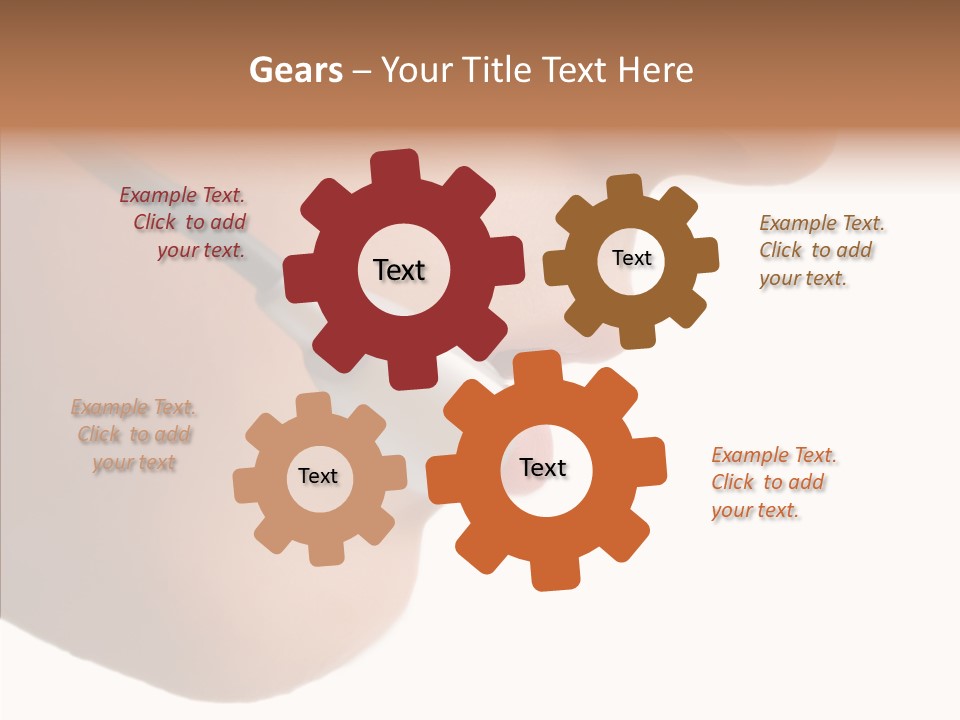 Gears – Your Title Text Here

Example Text. Click to add your text.

Text

Text

Example Text. Click to add your text.

Example Text. Click to add your text

Text

Text

Example Text. Click to add your text.